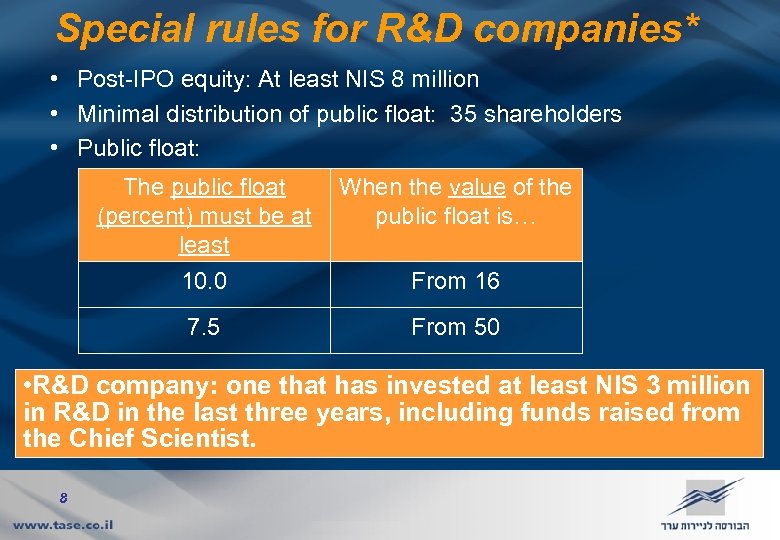 Special rules for R&D companies*

• Post-IPO equity: At least NIS 8 million
• Minimal distribution of public float: 35 shareholders
• Public float:

| The public float (percent) must be at least | When the value of the public float is… |
|---|---|
| 10.0 | From 16 |
| 7.5 | From 50 |

•R&D company: one that has invested at least NIS 3 million in R&D in the last three years, including funds raised from the Chief Scientist.

8

www.tase.co.il

הבורסה לניירות ערך